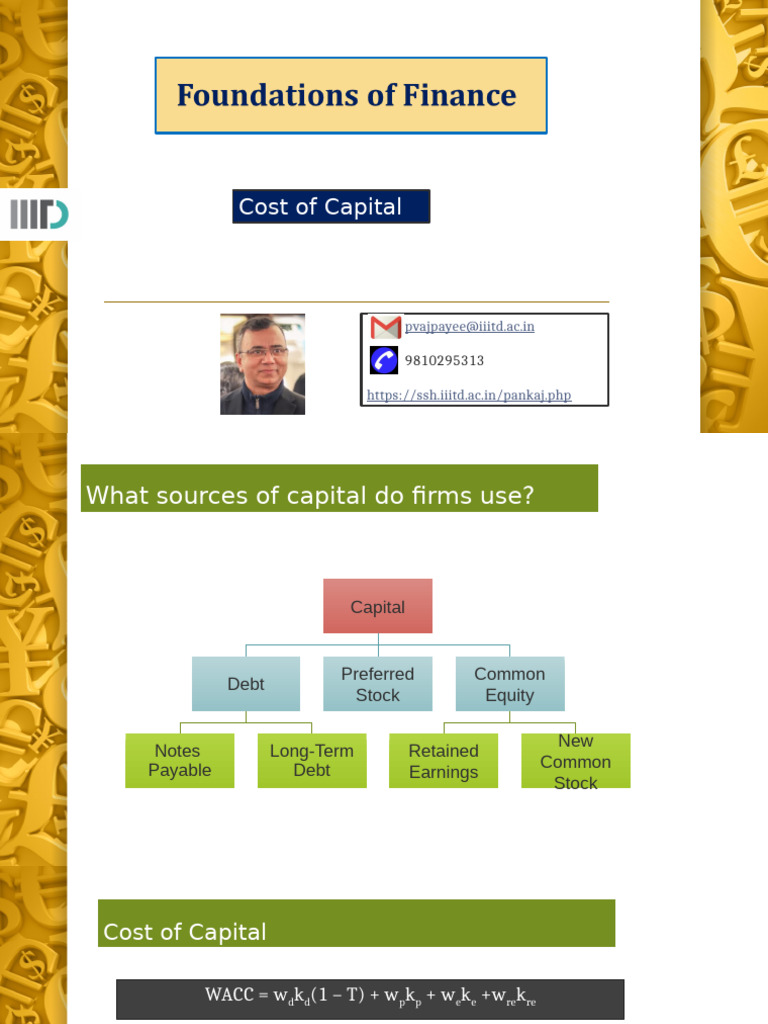 Foundations of Finance

IIITD

Cost of Capital

pvajpayee@iiitd.ac.in

9810295313

https://ssh.iiitd.ac.in/pankaj.php

What sources of capital do firms use?

Capital

Debt

Preferred Stock

Common Equity

Notes Payable

Long-Term Debt

Retained Earnings

New Common Stock

Cost of Capital

$WACC = w_d k_d (1 - T) + w_p k_p + w_e k_e + w_{re} k_{re}$